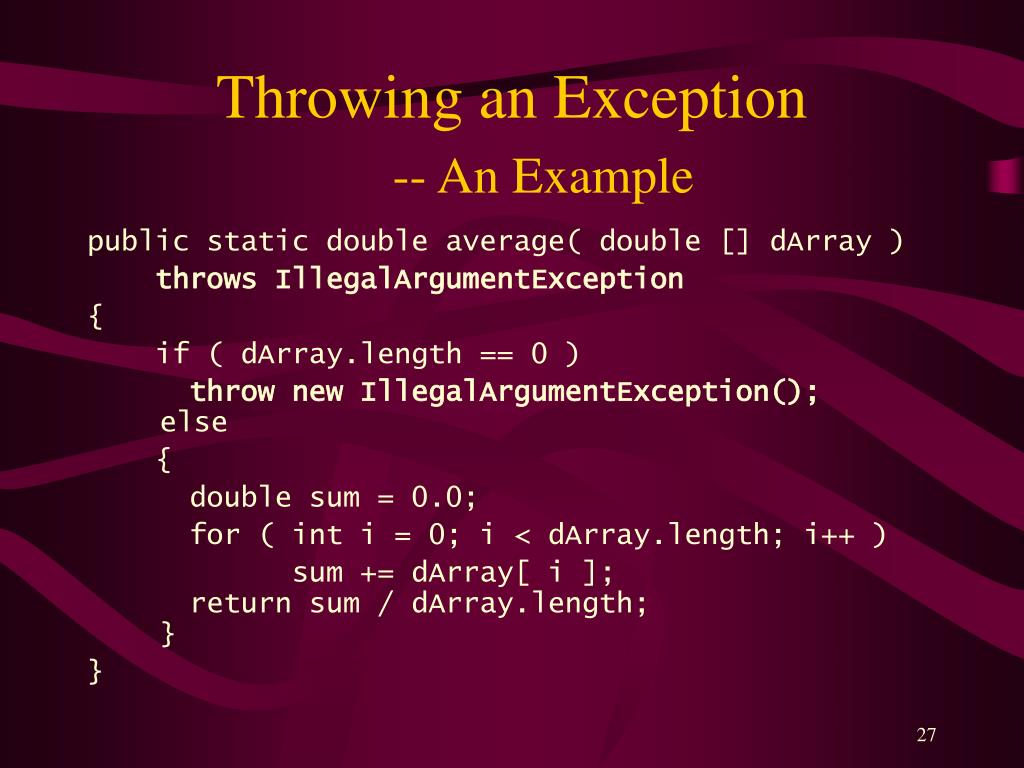 Throwing an Exception
-- An Example

public static double average( double [] dArray )
    throws IllegalArgumentException
{
    if ( dArray.length == 0 )
      throw new IllegalArgumentException();
    else
    {
      double sum = 0.0;
      for ( int i = 0; i < dArray.length; i++ )
            sum += dArray[ i ];
      return sum / dArray.length;
    }
}

27